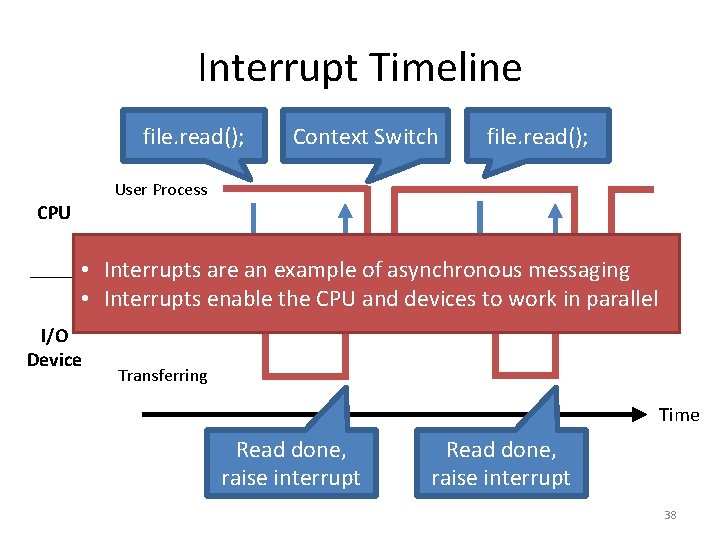 Interrupt Timeline

file.read();

Context Switch

file.read();

User Process

CPU

• Interrupts are an example of asynchronous messaging
• Interrupts enable the CPU and devices to work in parallel

I/O Device

Transferring

Time

Read done, raise interrupt

Read done, raise interrupt

38